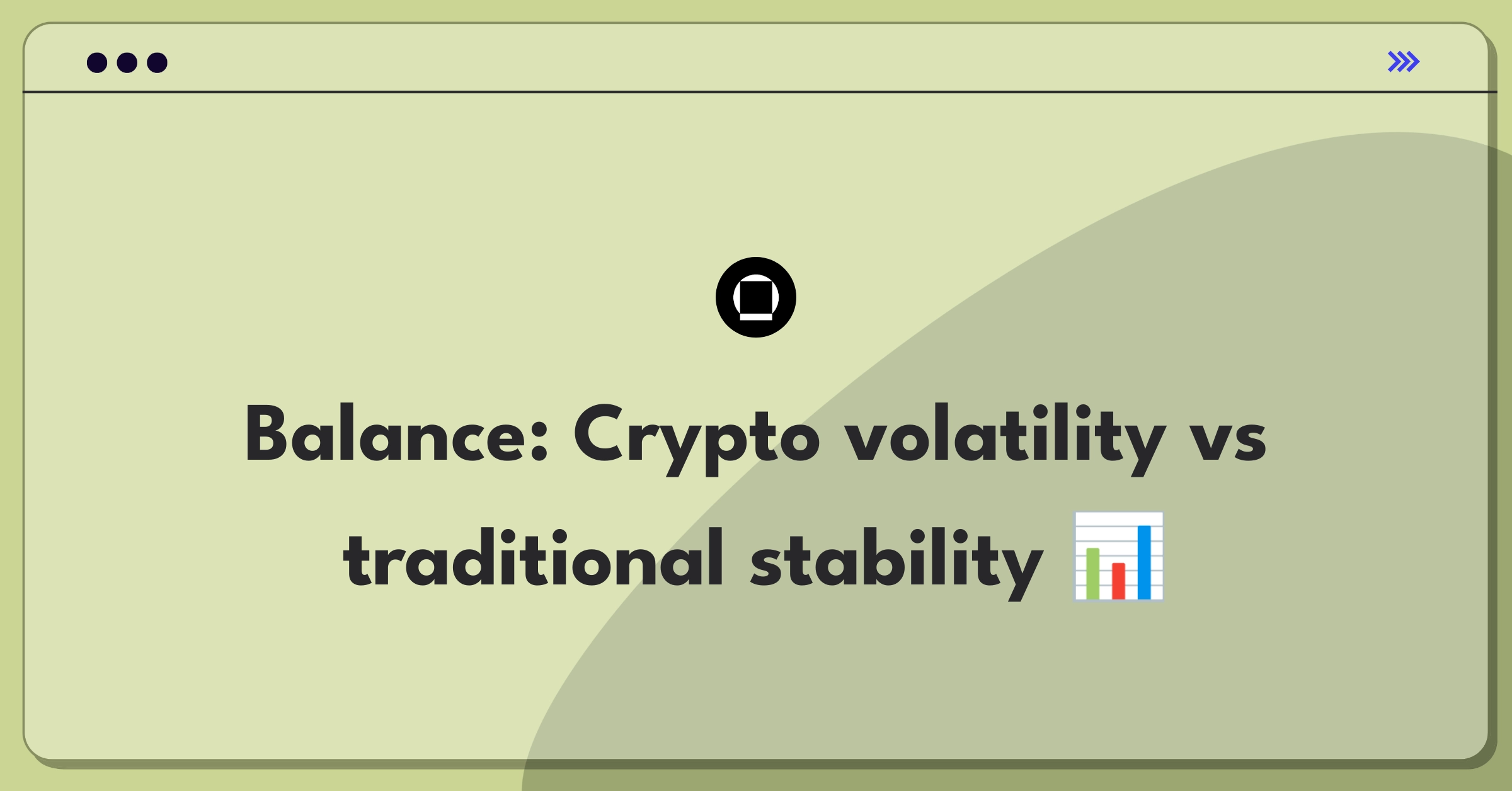 Balance: Crypto volatility vs traditional stability 📊